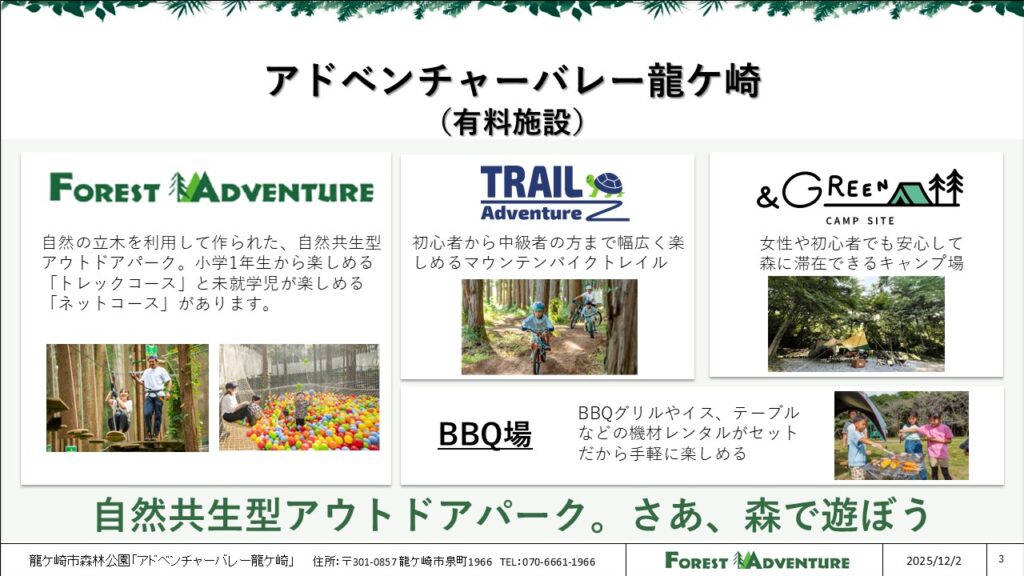 アドベンチャーバレー龍ケ崎
（有料施設）

FOREST ADVENTURE

自然の立木を利用して作られた、自然共生型アウトドアパーク。小学1年生から楽しめる「トレックコース」と未就学児が楽しめる「ネットコース」があります。

TRAIL Adventure

初心者から中級者の方まで幅広く楽しめるマウンテンバイクトレイル

&GREEN
CAMP SITE

女性や初心者でも安心して森に滞在できるキャンプ場

BBQ場

BBQグリルやイス、テーブルなどの機材レンタルがセットだから手軽に楽しめる

自然共生型アウトドアパーク。さあ、森で遊ぼう

龍ケ崎市森林公園「アドベンチャーバレー龍ケ崎」　住所：〒301-0857 龍ケ崎市泉町1966　TEL：070-6661-1966

FOREST ADVENTURE

2025/12/2

3